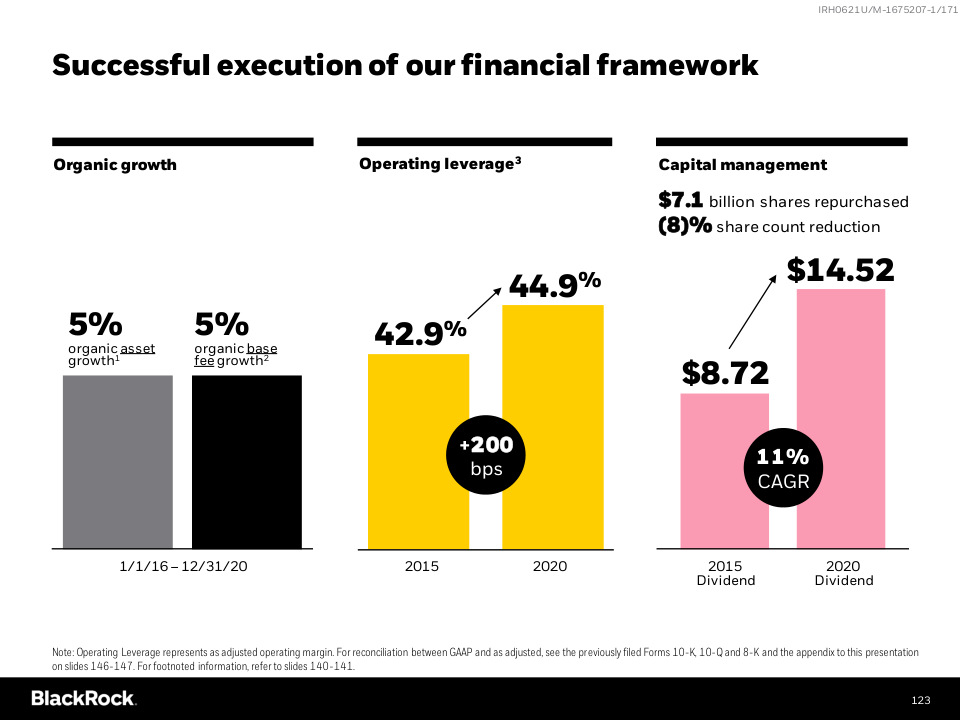 IRH0621U/M-1675207-1/171

Successful execution of our financial framework

Organic growth

5%
organic asset growth$^1$

5%
organic base fee growth$^2$

1/1/16 – 12/31/20

Operating leverage$^3$

42.9%

44.9%

+200 bps

2015

2020

Capital management

$7.1 billion shares repurchased
(8)% share count reduction

$8.72

$14.52

11% CAGR

2015 Dividend

2020 Dividend

Note: Operating Leverage represents as adjusted operating margin. For reconciliation between GAAP and as adjusted, see the previously filed Forms 10-K, 10-Q and 8-K and the appendix to this presentation on slides 146-147. For footnoted information, refer to slides 140-141.

BlackRock.

123